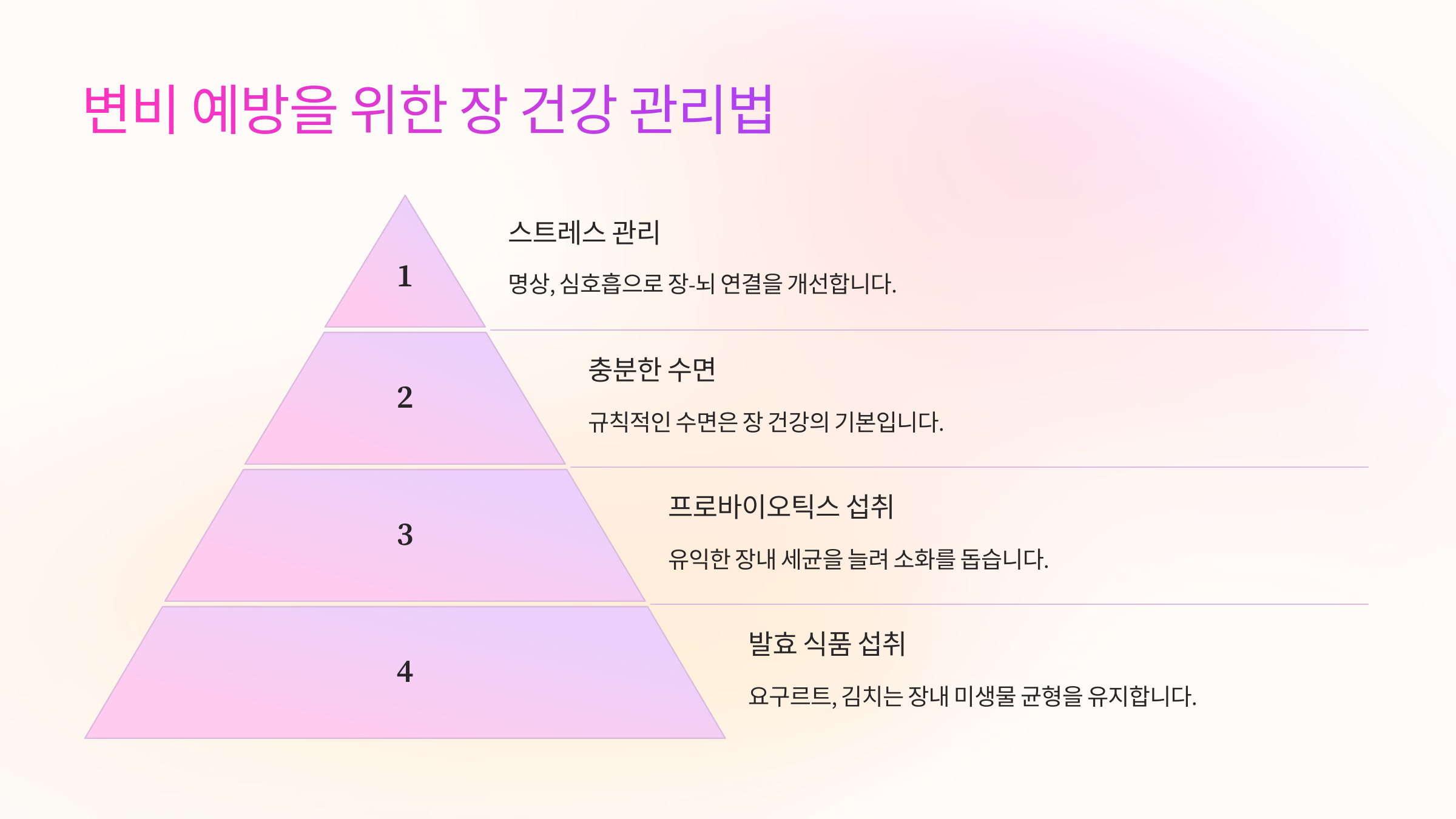 변비 예방을 위한 장 건강 관리법

1

스트레스 관리

명상, 심호흡으로 장-뇌 연결을 개선합니다.

2

충분한 수면

규칙적인 수면은 장 건강의 기본입니다.

3

프로바이오틱스 섭취

유익한 장내 세균을 늘려 소화를 돕습니다.

4

발효 식품 섭취

요구르트, 김치는 장내 미생물 균형을 유지합니다.